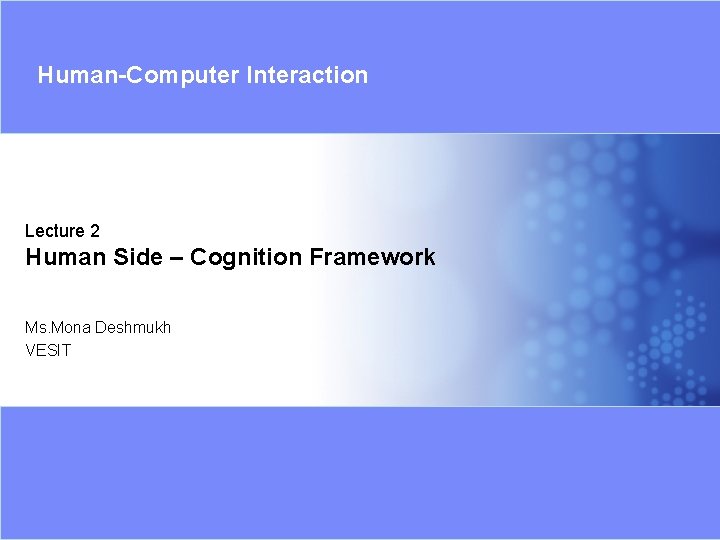 Human-Computer Interaction

Lecture 2
Human Side – Cognition Framework

Ms.Mona Deshmukh
VESIT